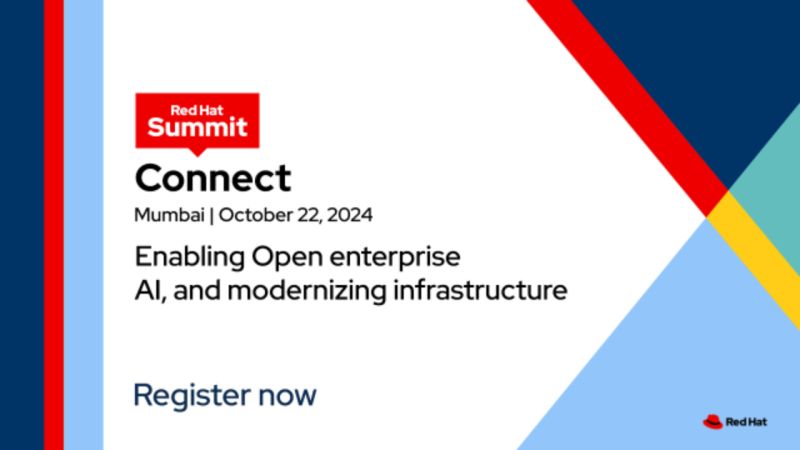 Red Hat Summit

Connect

Mumbai | October 22, 2024

Enabling Open enterprise AI, and modernizing infrastructure

Register now

Red Hat